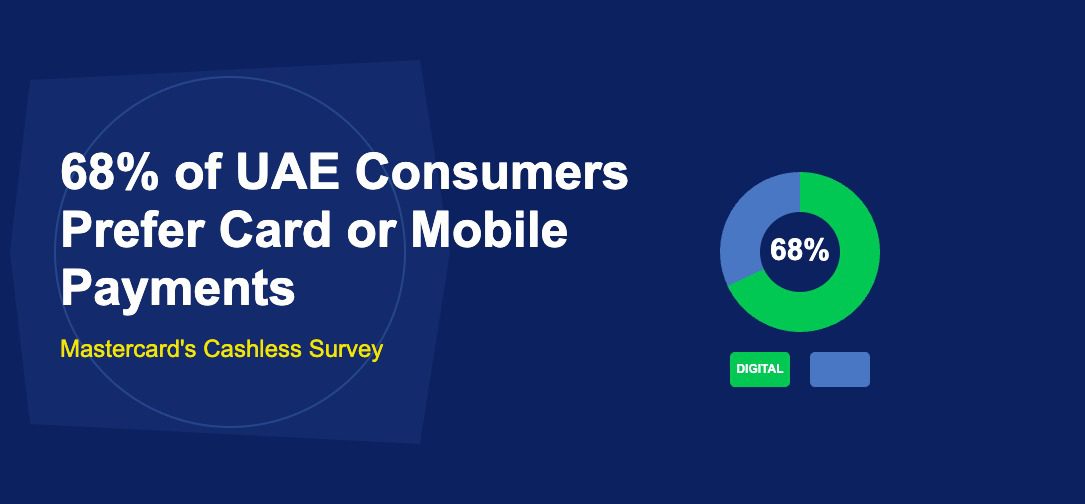 68% of UAE Consumers Prefer Card or Mobile Payments

Mastercard's Cashless Survey

68%

DIGITAL